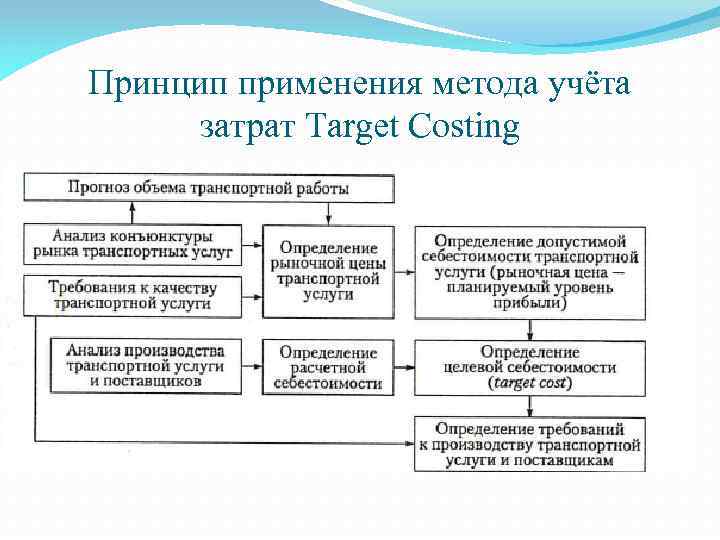 Принцип применения метода учёта затрат Target Costing

Прогноз объема транспортной работы

Анализ конъюнктуры рынка транспортных услуг

Требования к качеству транспортной услуги

Определение рыночной цены транспортной услуги

Определение допустимой себестоимости транспортной услуги (рыночная цена — планируемый уровень прибыли)

Анализ производства транспортной услуги и поставщиков

Определение расчетной себестоимости

Определение целевой себестоимости (target cost)

Определение требований к производству транспортной услуги и поставщикам